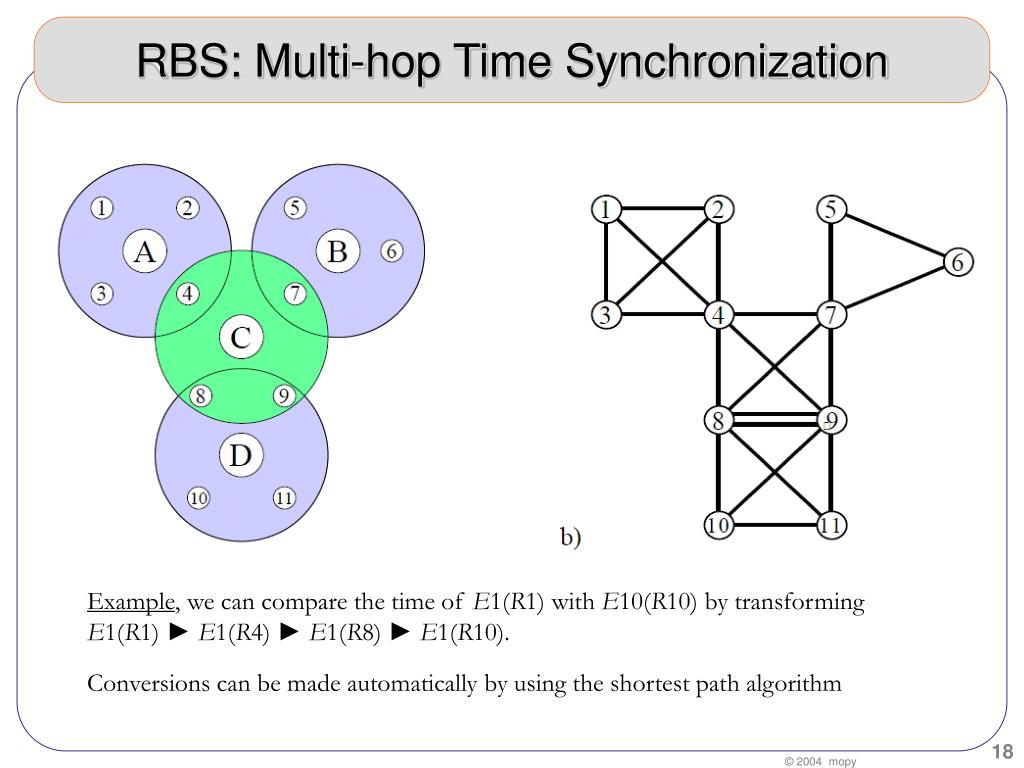 RBS: Multi-hop Time Synchronization

1 2 A 3 4 5 B 6 7 C 8 9 D 10 11

1 2 5 6 3 4 7 8 9 10 11

b)

Example, we can compare the time of $E1(R1)$ with $E10(R10)$ by transforming $E1(R1)$ ► $E1(R4)$ ► $E1(R8)$ ► $E1(R10)$.

Conversions can be made automatically by using the shortest path algorithm

© 2004 mopy

18